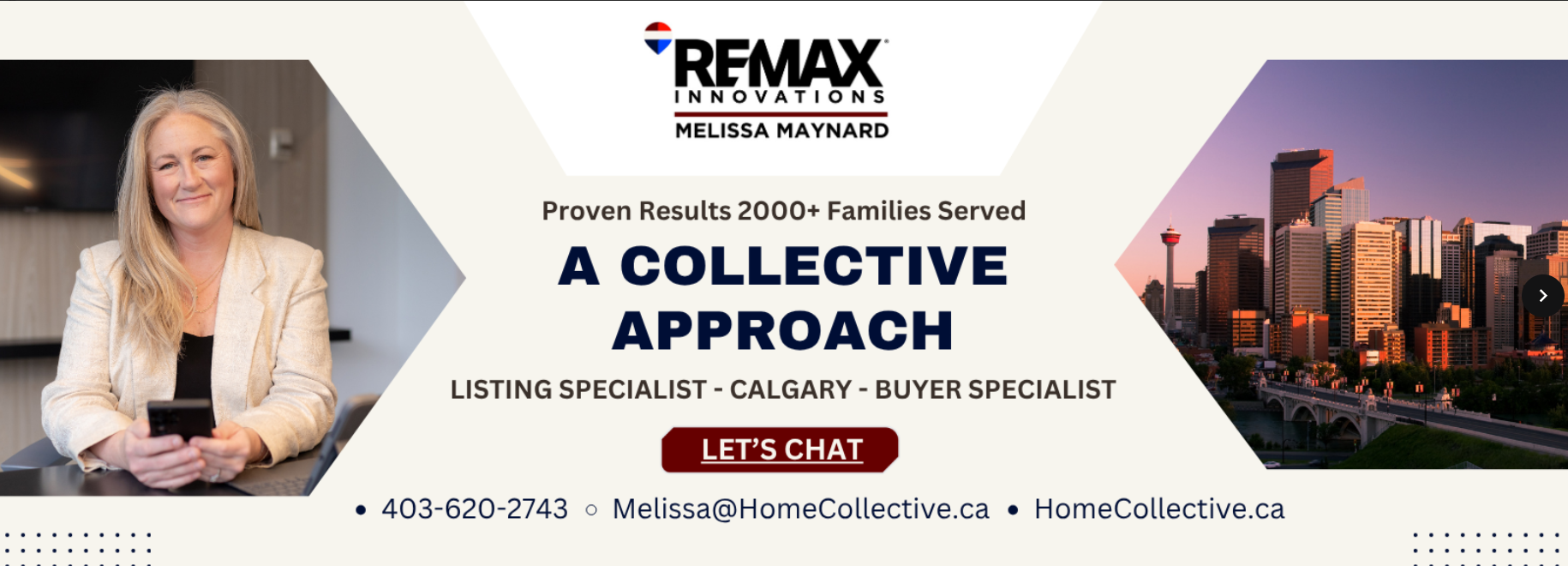 RE/MAX
INNOVATIONS
MELISSA MAYNARD

Proven Results 2000+ Families Served

A COLLECTIVE APPROACH

LISTING SPECIALIST - CALGARY - BUYER SPECIALIST

LET'S CHAT

• 403-620-2743 ○ Melissa@HomeCollective.ca • HomeCollective.ca